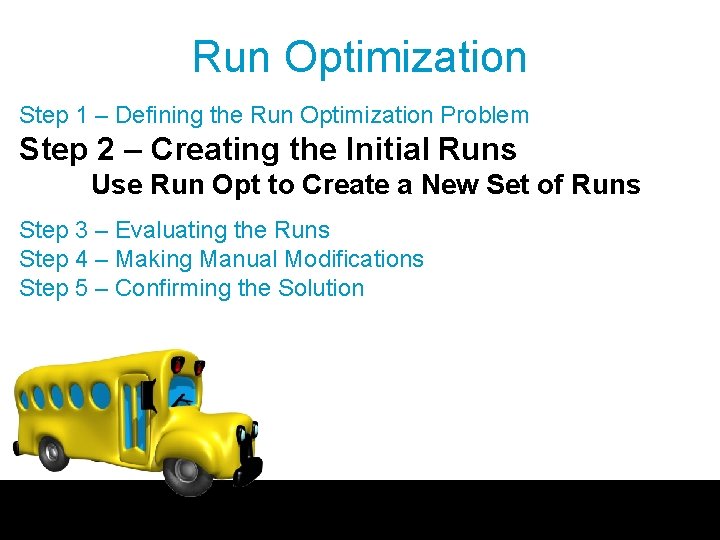 Run Optimization

Step 1 – Defining the Run Optimization Problem

Step 2 – Creating the Initial Runs

Use Run Opt to Create a New Set of Runs

Step 3 – Evaluating the Runs

Step 4 – Making Manual Modifications

Step 5 – Confirming the Solution